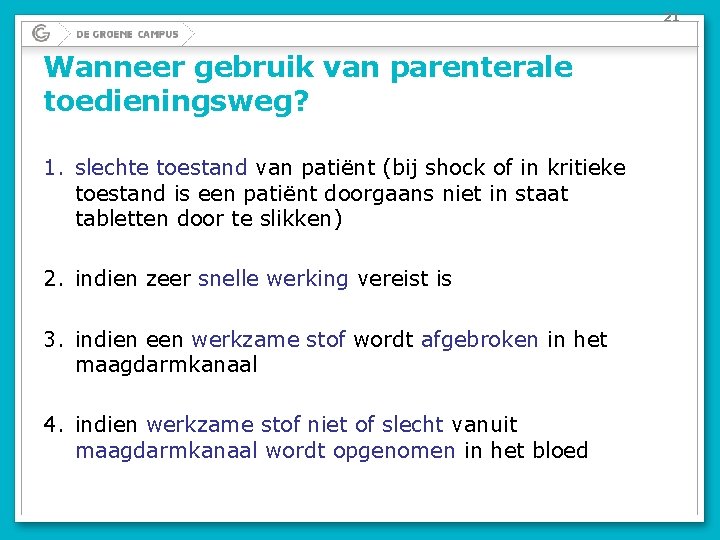 21

DE GROENE CAMPUS

Wanneer gebruik van parenterale toedieningsweg?

1. slechte toestand van patiënt (bij shock of in kritieke toestand is een patiënt doorgaans niet in staat tabletten door te slikken)

2. indien zeer snelle werking vereist is

3. indien een werkzame stof wordt afgebroken in het maagdarmkanaal

4. indien werkzame stof niet of slecht vanuit maagdarmkanaal wordt opgenomen in het bloed